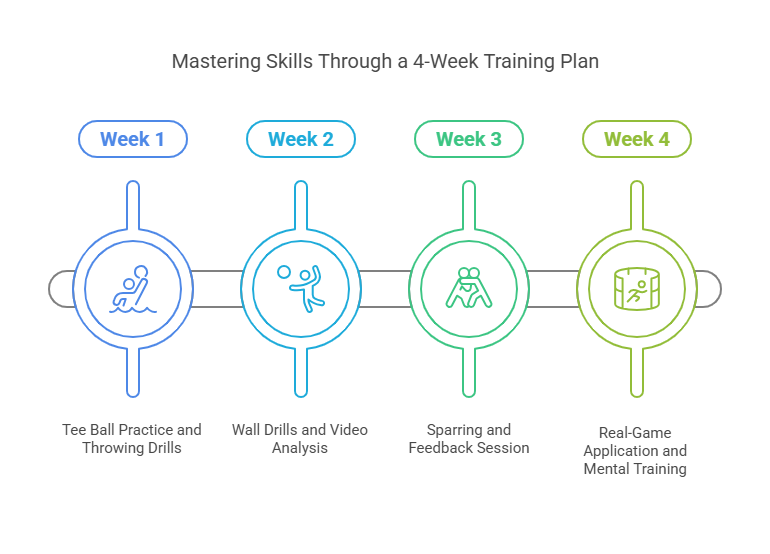 Mastering Skills Through a 4-Week Training Plan

Week 1

Week 2

Week 3

Week 4

Tee Ball Practice and Throwing Drills

Wall Drills and Video Analysis

Sparring and Feedback Session

Real-Game Application and Mental Training